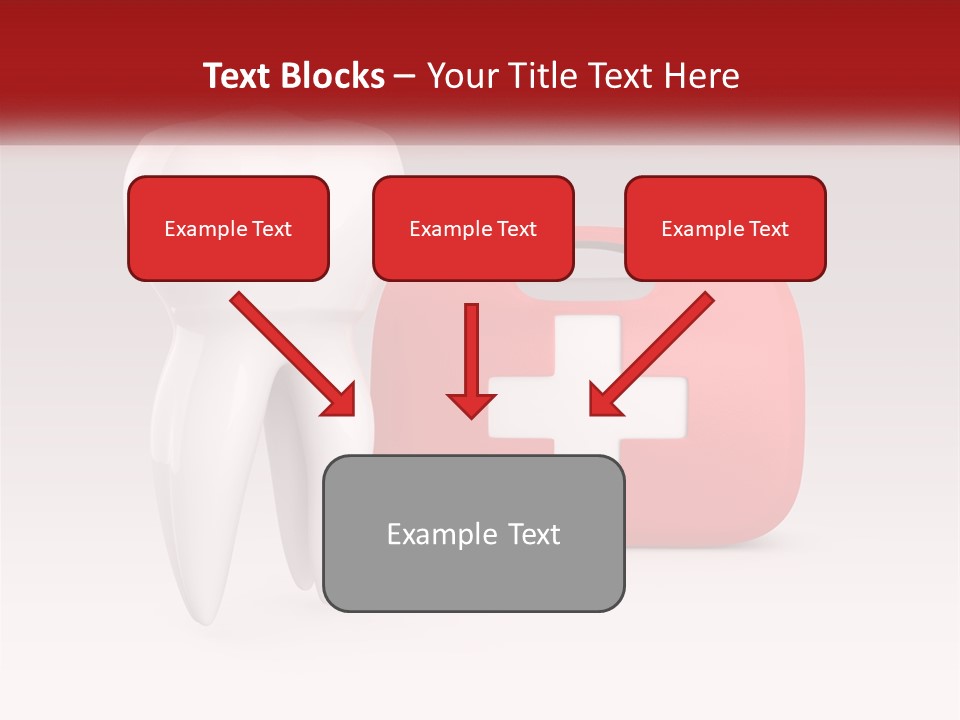 Text Blocks – Your Title Text Here

Example Text

Example Text

Example Text

Example Text